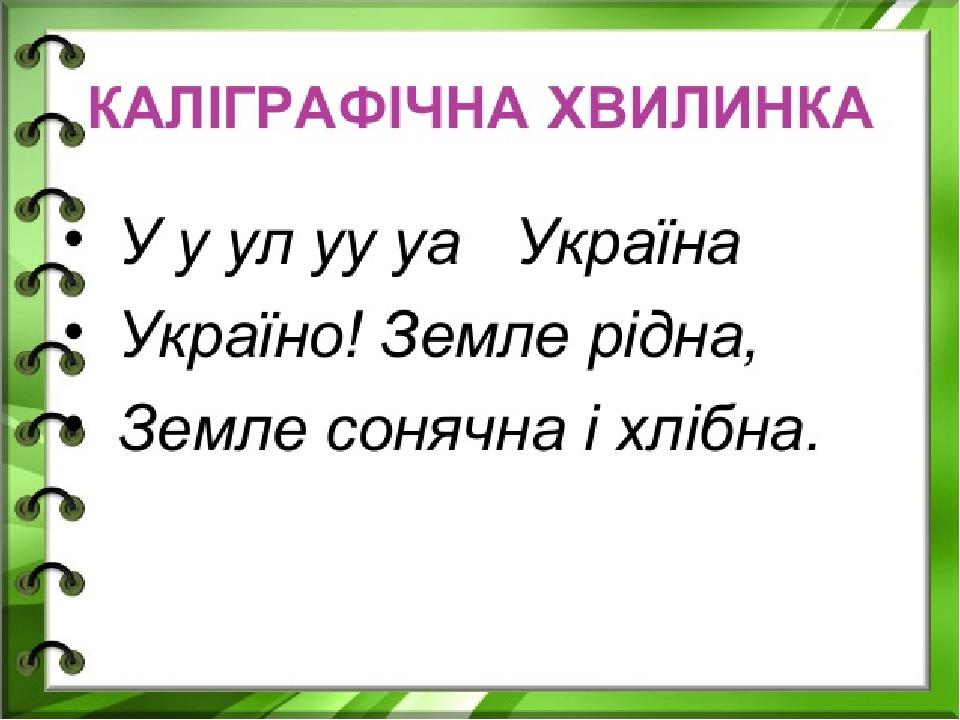 КАЛІГРАФІЧНА ХВИЛИНКА

• У у ул уу уа Україна
• Україно! Земле рідна,
• Земле сонячна і хлібна.